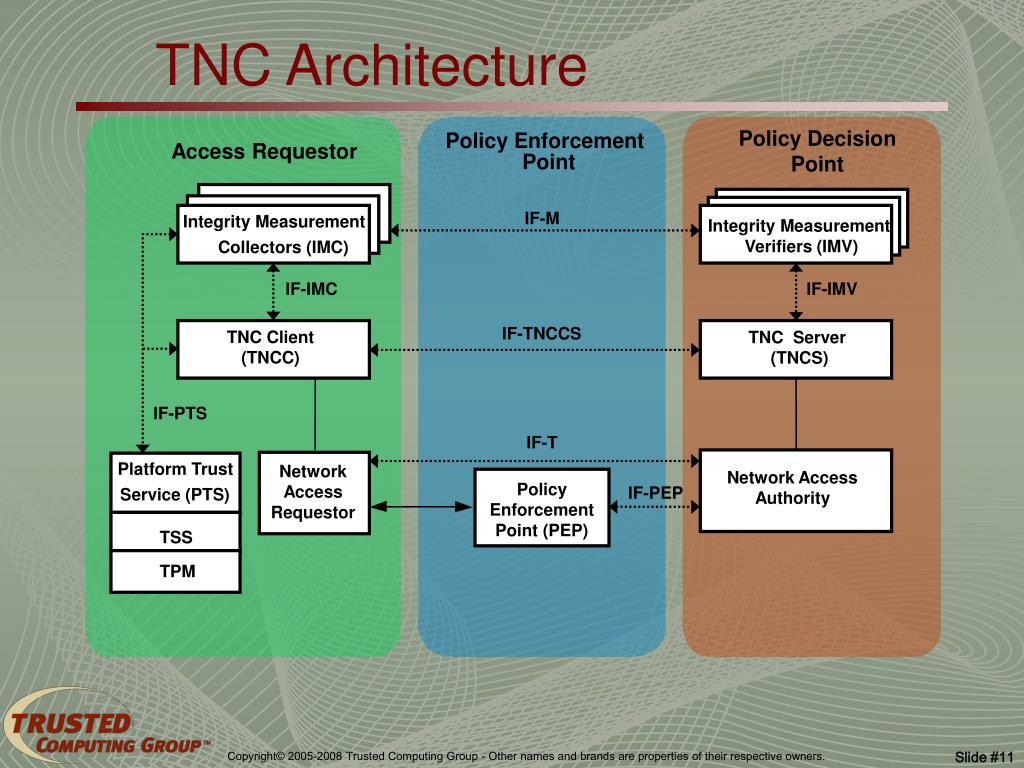 TNC Architecture

Access Requestor

Policy Enforcement Point

Policy Decision Point

Integrity Measurement Collectors (IMC)

IF-M

Integrity Measurement Verifiers (IMV)

IF-IMC

IF-IMV

TNC Client (TNCC)

IF-TNCCS

TNC Server (TNCS)

IF-PTS

IF-T

Platform Trust Service (PTS)

TSS

TPM

Network Access Requestor

Policy Enforcement Point (PEP)

IF-PEP

Network Access Authority

TRUSTED COMPUTING GROUP™

Copyright© 2005-2008 Trusted Computing Group - Other names and brands are properties of their respective owners.

Slide #11